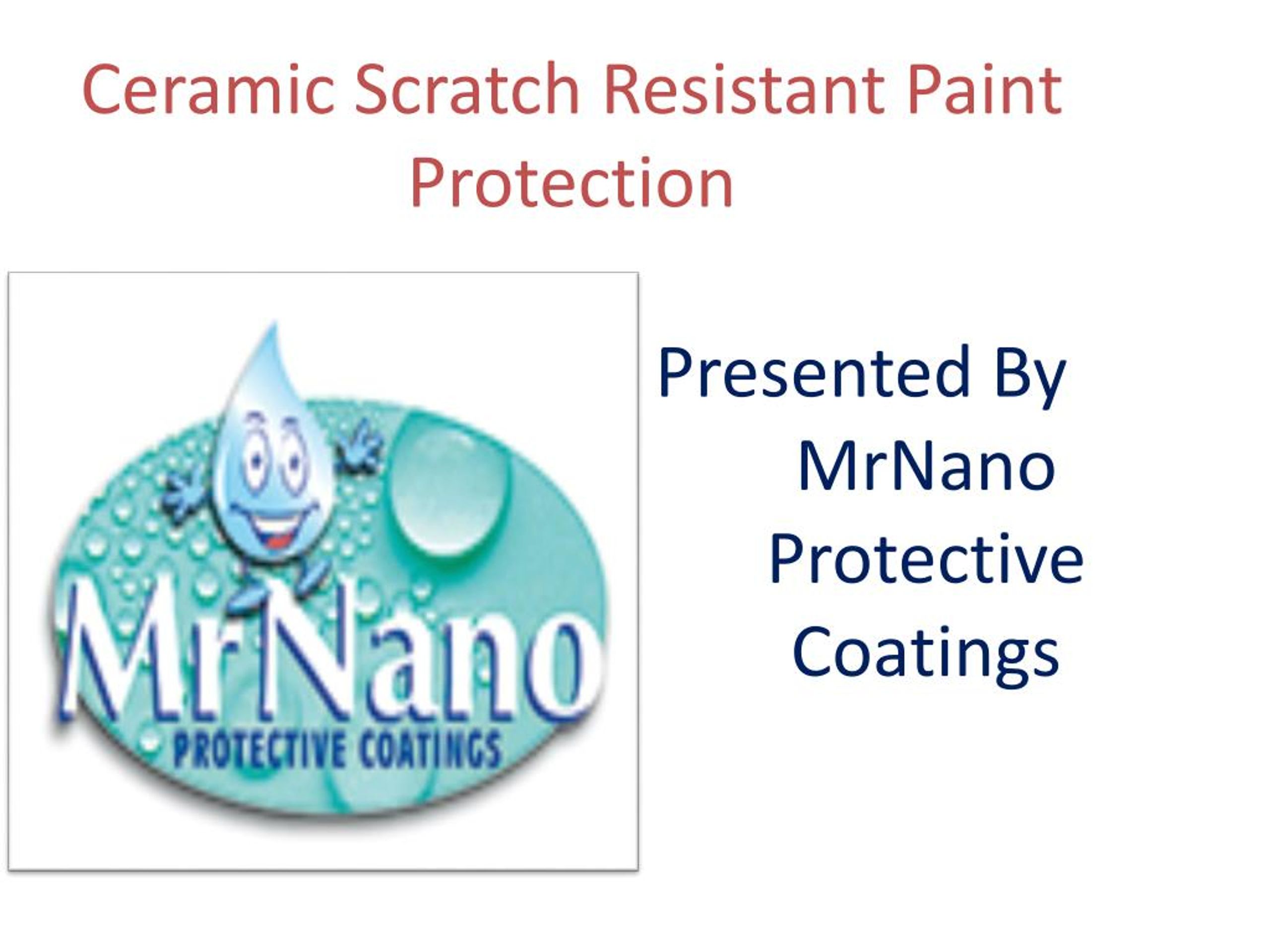 Ceramic Scratch Resistant Paint Protection

MrNano
PROTECTIVE COATINGS

Presented By
MrNano
Protective
Coatings